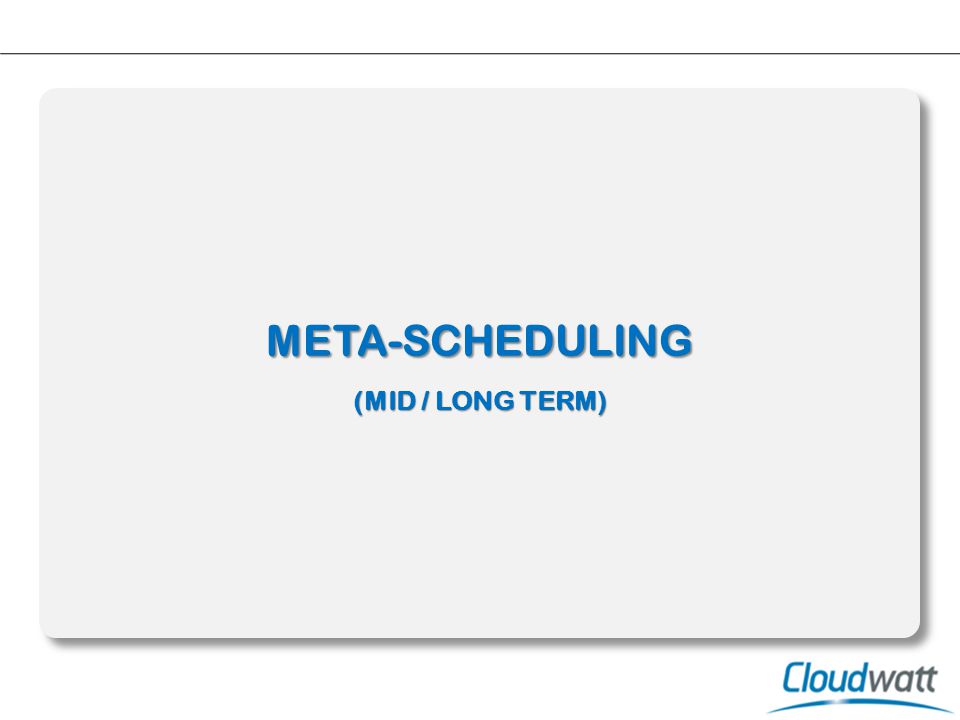 META-SCHEDULING

(MID / LONG TERM)

Cloudwatt